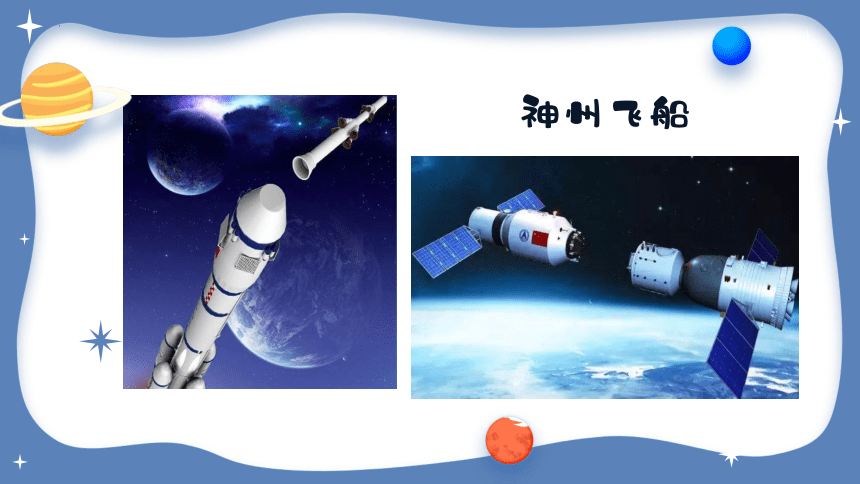 神州飞船